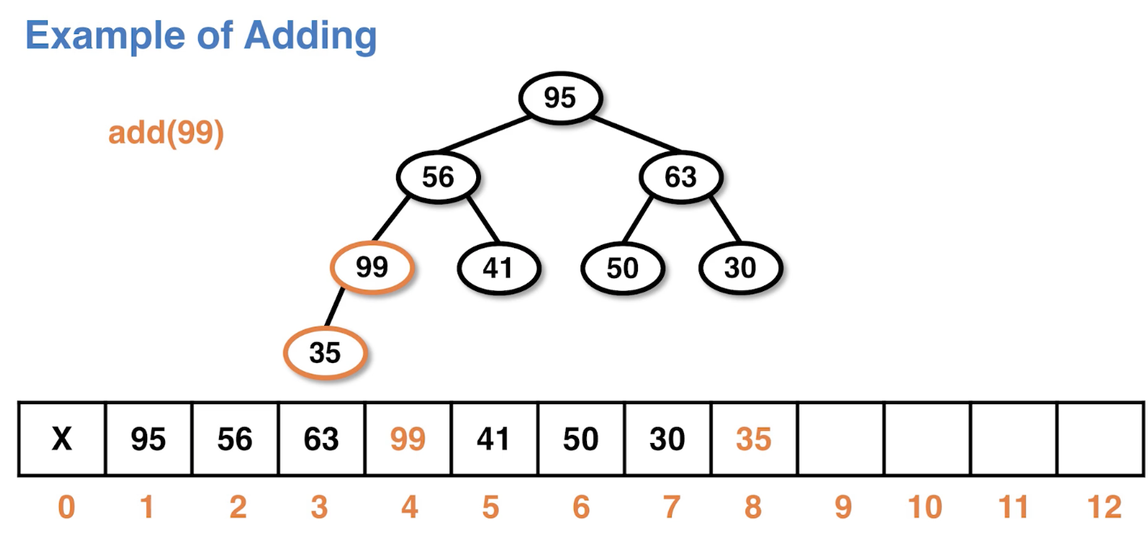 Example of Adding

add(99)

95
56
63
99
41
50
30
35

| X | 95 | 56 | 63 | 99 | 41 | 50 | 30 | 35 | | | | |
|---|---|---|---|---|---|---|---|---|---|---|---|---|
| 0 | 1 | 2 | 3 | 4 | 5 | 6 | 7 | 8 | 9 | 10 | 11 | 12 |